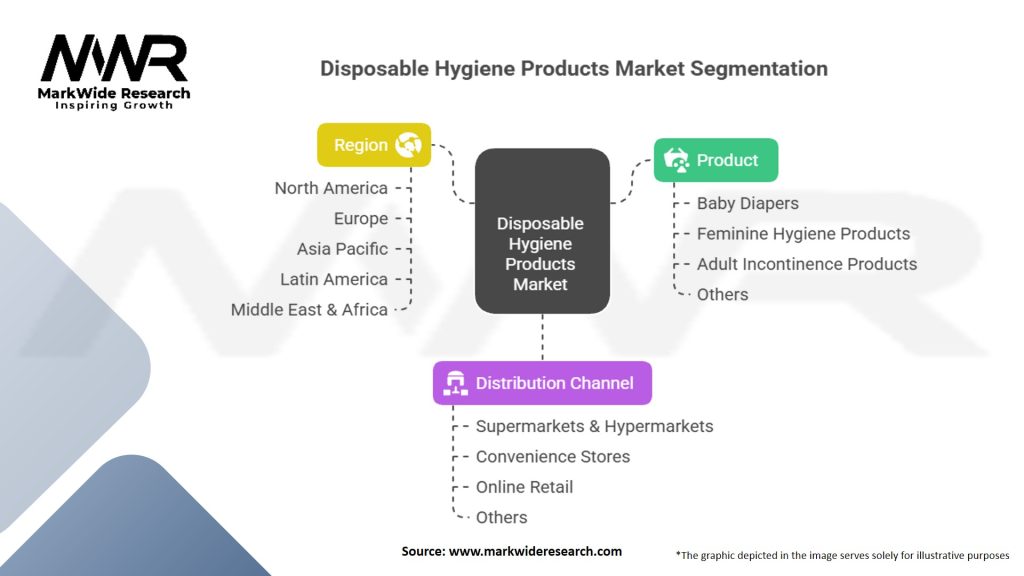 MWR
MarkWide Research
Inspiring Growth

Disposable Hygiene Products Market Segmentation

Region
North America
Europe
Asia Pacific
Latin America
Middle East & Africa

Disposable Hygiene Products Market

Product
Baby Diapers
Feminine Hygiene Products
Adult Incontinence Products
Others

Distribution Channel
Supermarkets & Hypermarkets
Convenience Stores
Online Retail
Others

Source: www.markwideresearch.com

*The graphic depicted in the image serves solely for illustrative purposes